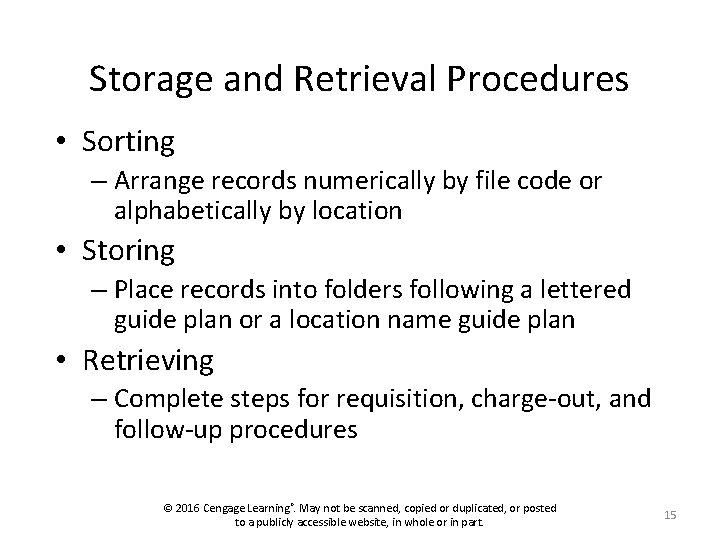 Storage and Retrieval Procedures

• Sorting
– Arrange records numerically by file code or alphabetically by location

• Storing
– Place records into folders following a lettered guide plan or a location name guide plan

• Retrieving
– Complete steps for requisition, charge-out, and follow-up procedures

© 2016 Cengage Learning®. May not be scanned, copied or duplicated, or posted to a publicly accessible website, in whole or in part.

15